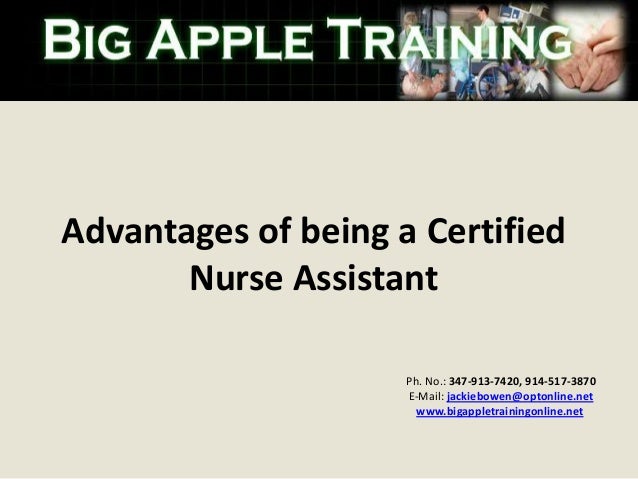 BIG APPLE TRAINING

Advantages of being a Certified Nurse Assistant

Ph. No.: 347-913-7420, 914-517-3870
E-Mail: jackiebowen@optonline.net
www.bigappletrainingonline.net